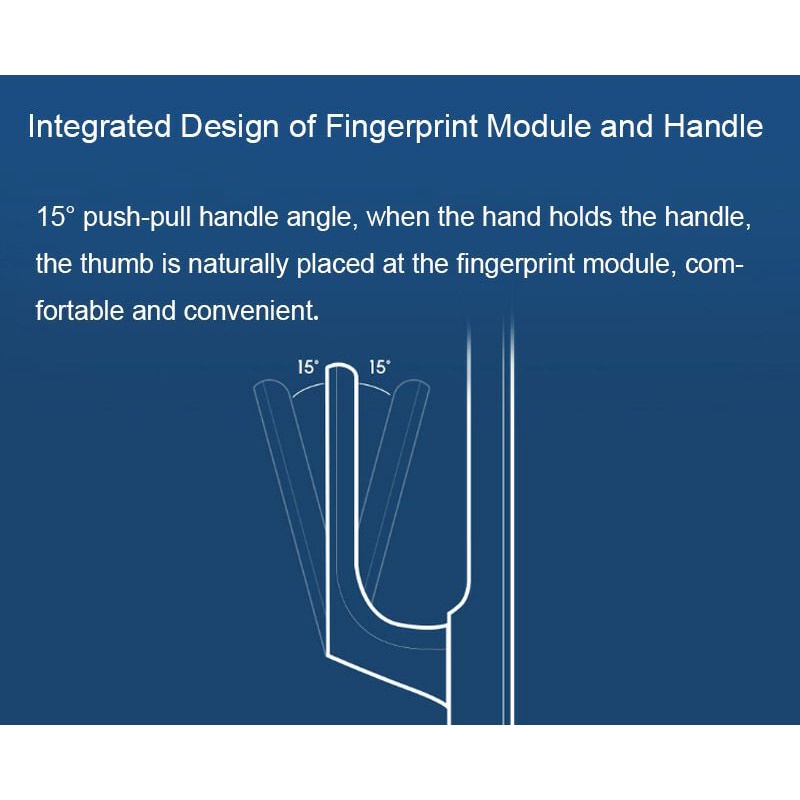 Integrated Design of Fingerprint Module and Handle

15° push-pull handle angle, when the hand holds the handle, the thumb is naturally placed at the fingerprint module, comfortable and convenient.

15°

15°